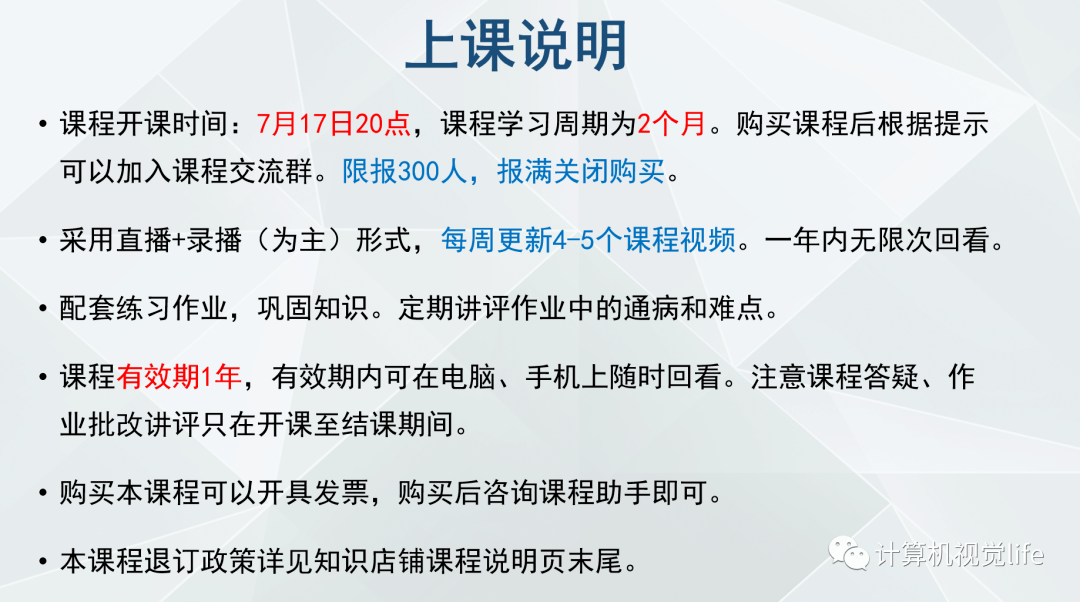 上课说明

• 课程开课时间：7月17日20点，课程学习周期为2个月。购买课程后根据提示可以加入课程交流群。限报300人，报满关闭购买。

• 采用直播+录播（为主）形式，每周更新4-5个课程视频。一年内无限次回看。

• 配套练习作业，巩固知识。定期讲评作业中的通病和难点。

• 课程有效期1年，有效期内可在电脑、手机上随时回看。注意课程答疑、作业批改讲评只在开课至结课期间。

• 购买本课程可以开具发票，购买后咨询课程助手即可。

• 本课程退订政策详见知识店铺课程说明页末尾。

计算机视觉life